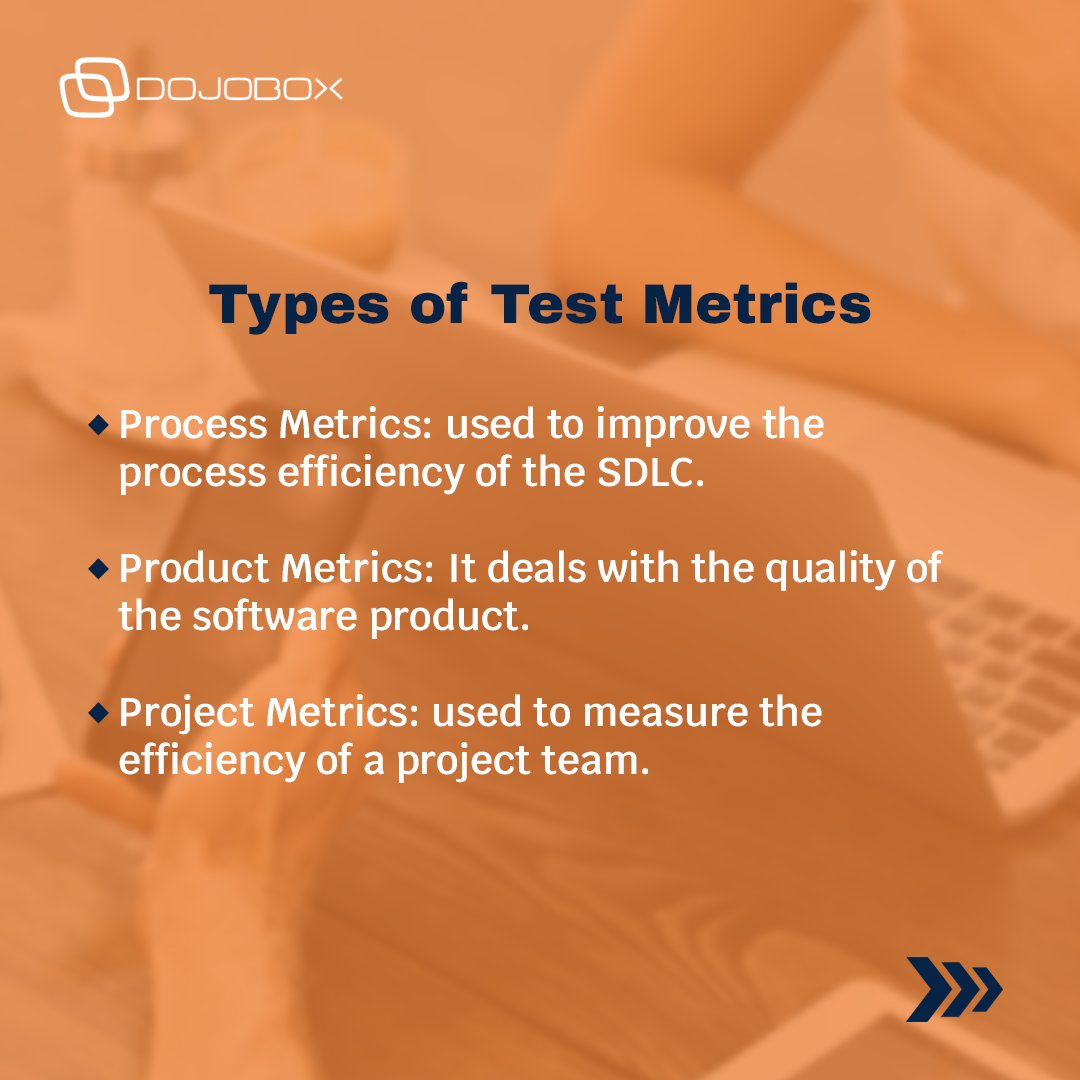 DOJOBOX

Types of Test Metrics

◆ Process Metrics: used to improve the process efficiency of the SDLC.

◆ Product Metrics: It deals with the quality of the software product.

◆ Project Metrics: used to measure the efficiency of a project team.